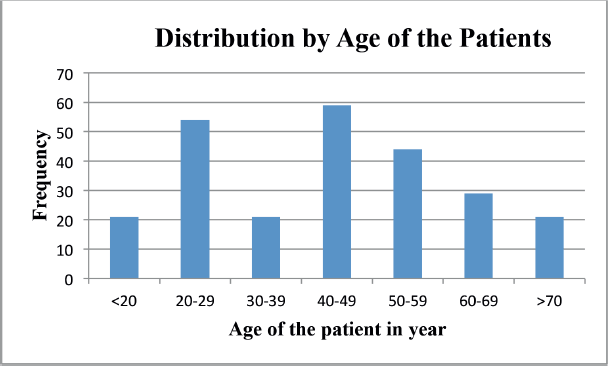 Distribution by Age of the Patients

Frequency

70
60
50
40
30
20
10
0

<20
20-29
30-39
40-49
50-59
60-69
>70

Age of the patient in year